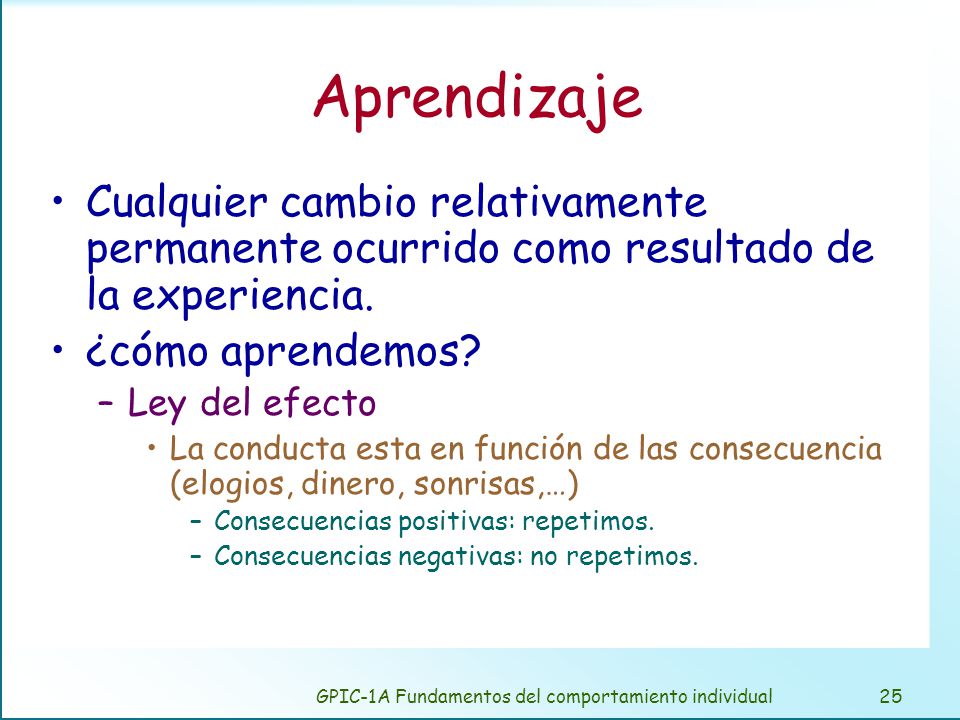 Aprendizaje

• Cualquier cambio relativamente permanente ocurrido como resultado de la experiencia.

• ¿cómo aprendemos?

– Ley del efecto

• La conducta esta en función de las consecuencia (elogios, dinero, sonrisas,…)

– Consecuencias positivas: repetimos.

– Consecuencias negativas: no repetimos.

GPIC-1A Fundamentos del comportamiento individual

25